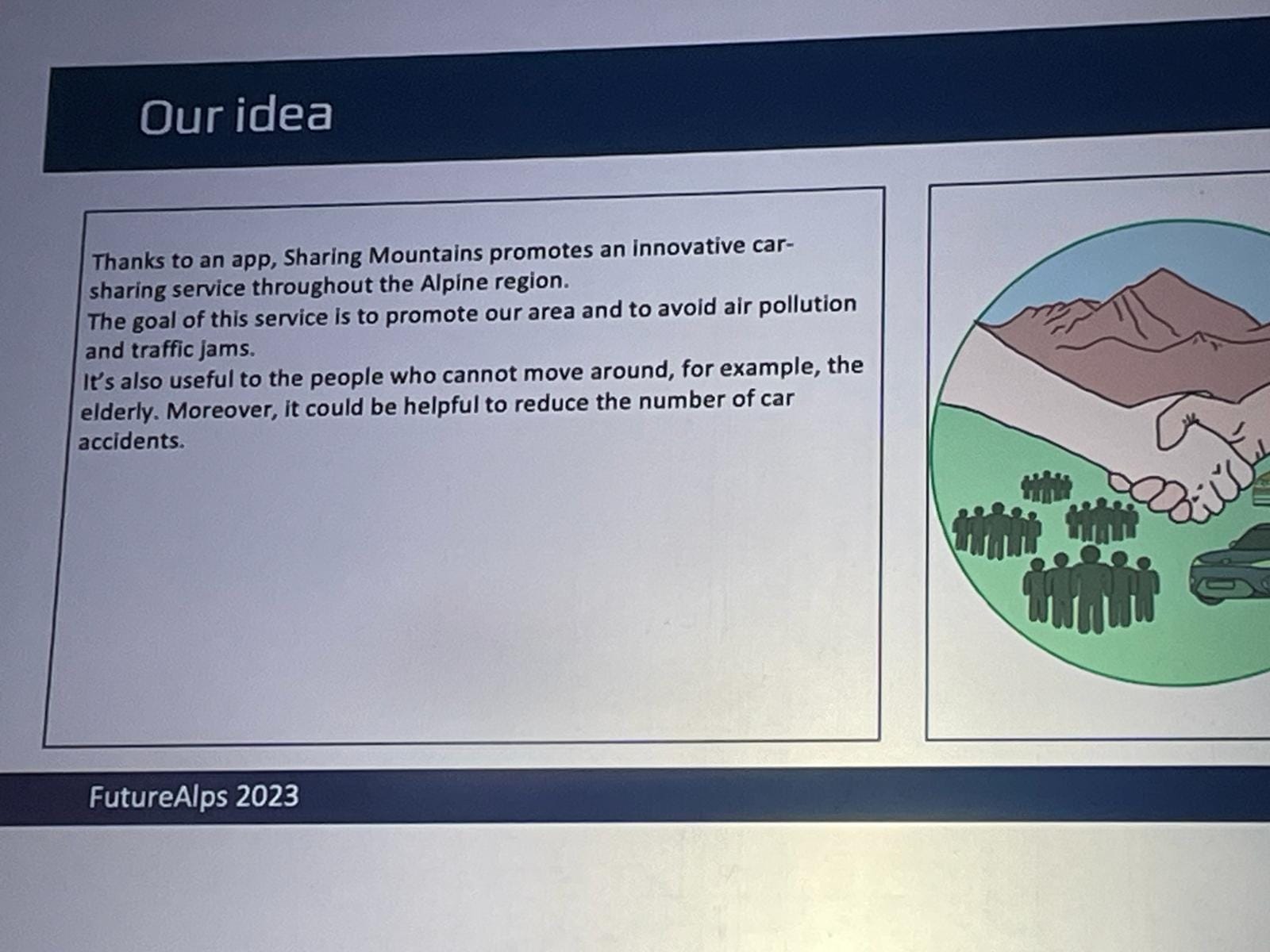 Our idea

Thanks to an app, Sharing Mountains promotes an innovative car-sharing service throughout the Alpine region.
The goal of this service is to promote our area and to avoid air pollution and traffic jams.
It's also useful to the people who cannot move around, for example, the elderly. Moreover, it could be helpful to reduce the number of car accidents.

FutureAlps 2023